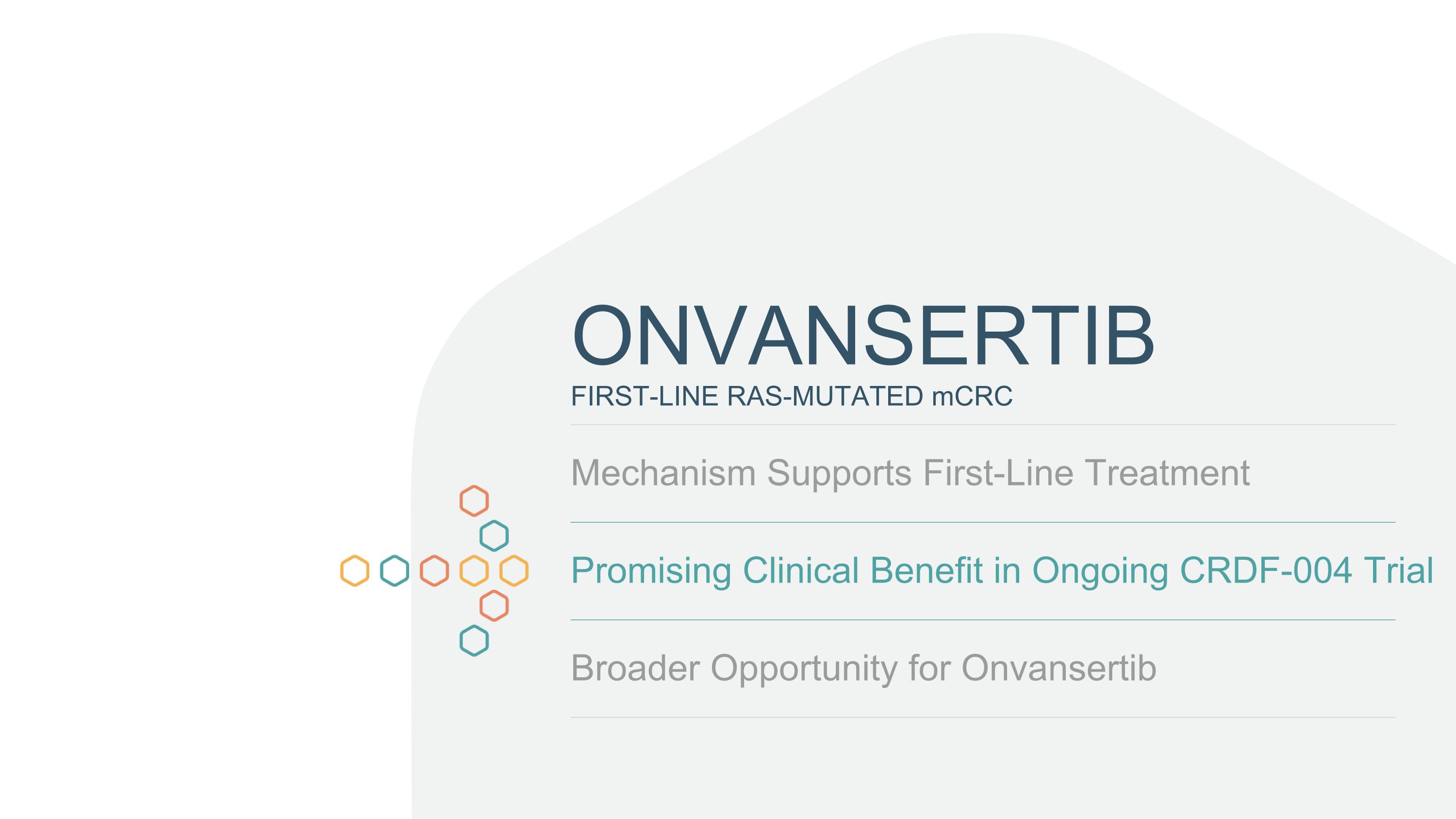 ONVANSERTIB
FIRST-LINE RAS-MUTATED mCRC

Mechanism Supports First-Line Treatment

Promising Clinical Benefit in Ongoing CRDF-004 Trial

Broader Opportunity for Onvansertib